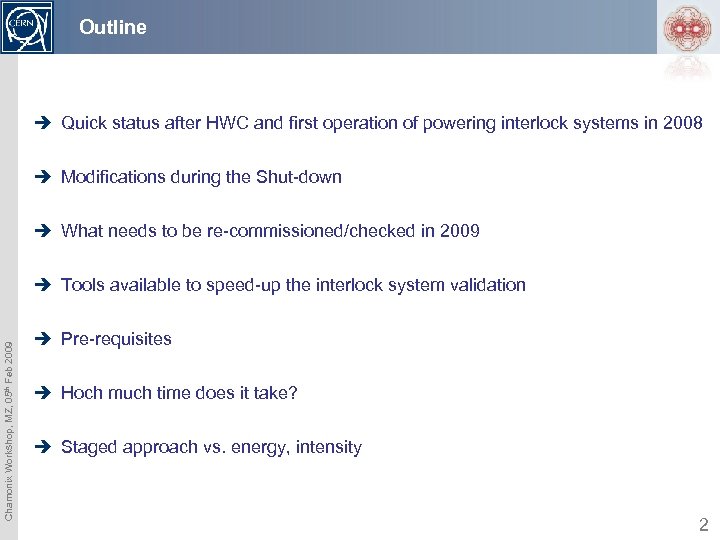 CERN

Outline

➔ Quick status after HWC and first operation of powering interlock systems in 2008

➔ Modifications during the Shut-down

➔ What needs to be re-commissioned/checked in 2009

➔ Tools available to speed-up the interlock system validation

➔ Pre-requisites

➔ Hoch much time does it take?

➔ Staged approach vs. energy, intensity

Chamonix Workshop, MZ, 05$^{th}$ Feb 2009

2